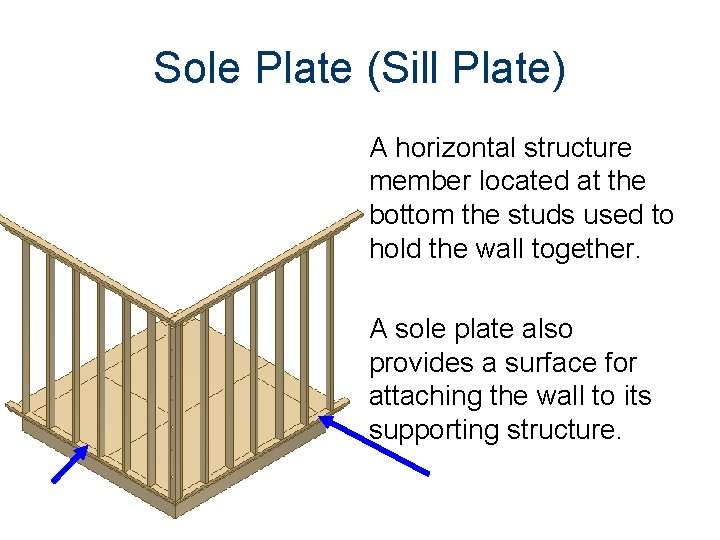 Sole Plate (Sill Plate)

A horizontal structure member located at the bottom the studs used to hold the wall together.

A sole plate also provides a surface for attaching the wall to its supporting structure.